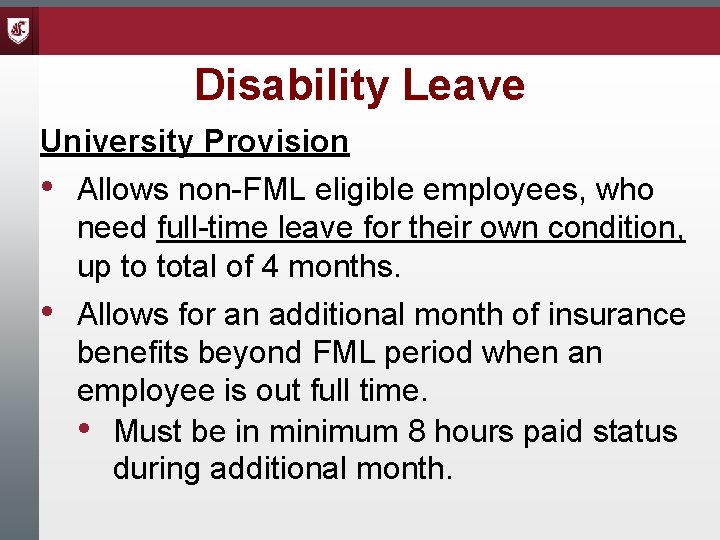 Disability Leave

University Provision

• Allows non-FML eligible employees, who need full-time leave for their own condition, up to total of 4 months.

• Allows for an additional month of insurance benefits beyond FML period when an employee is out full time.
  • Must be in minimum 8 hours paid status during additional month.